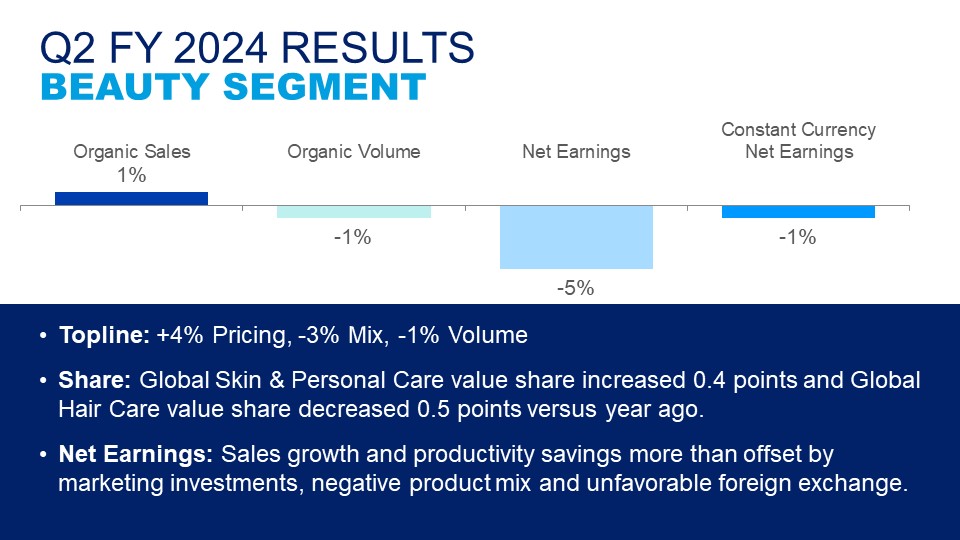 Q2 FY 2024 RESULTS
BEAUTY SEGMENT

Organic Sales
1%

Organic Volume
-1%

Net Earnings
-5%

Constant Currency Net Earnings
-1%

• Topline: +4% Pricing, -3% Mix, -1% Volume

• Share: Global Skin & Personal Care value share increased 0.4 points and Global Hair Care value share decreased 0.5 points versus year ago.

• Net Earnings: Sales growth and productivity savings more than offset by marketing investments, negative product mix and unfavorable foreign exchange.